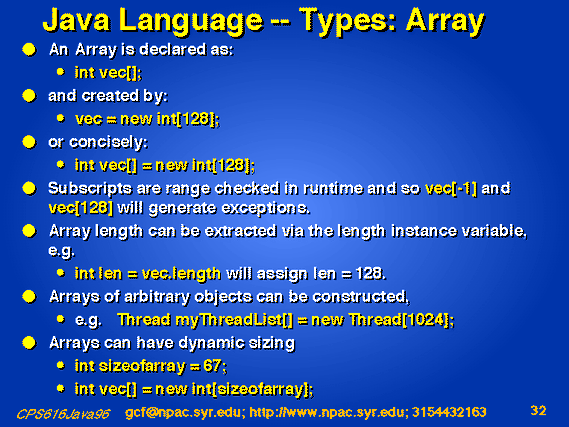 Java Language -- Types: Array

- An Array is declared as:
  - int vec[];
- and created by:
  - vec = new int[128];
- or concisely:
  - int vec[] = new int[128];
- Subscripts are range checked in runtime and so vec[-1] and vec[128] will generate exceptions.
- Array length can be extracted via the length instance variable, e.g.
  - int len = vec.length will assign len = 128.
- Arrays of arbitrary objects can be constructed,
  - e.g. Thread myThreadList[] = new Thread[1024];
- Arrays can have dynamic sizing
  - int sizeofarray = 67;
  - int vec[] = new int[sizeofarray];

CPS616Java96 gcf@npac.syr.edu; http://www.npac.syr.edu; 3154432163 32